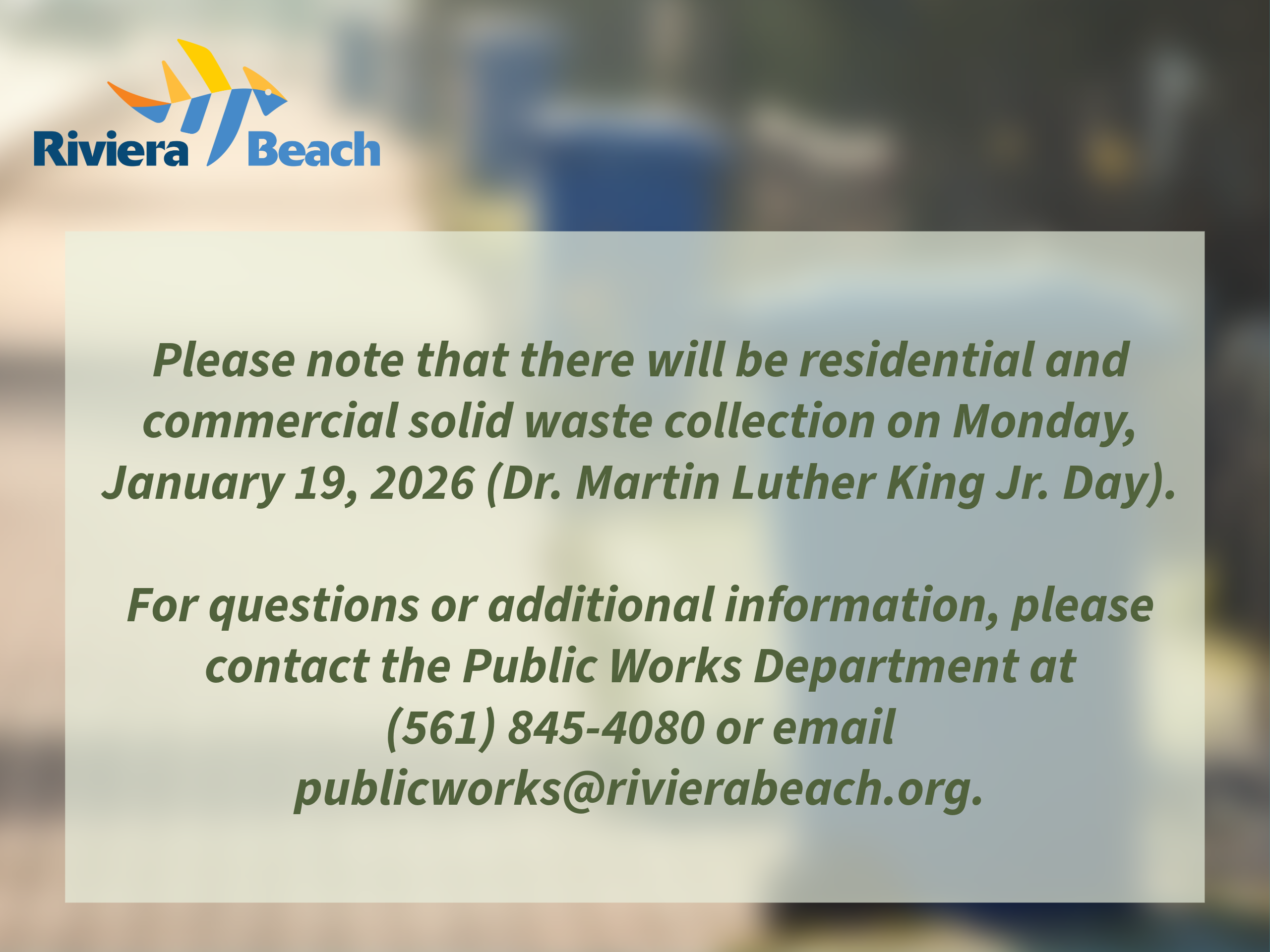 Riviera Beach

Please note that there will be residential and commercial solid waste collection on Monday, January 19, 2026 (Dr. Martin Luther King Jr. Day).

For questions or additional information, please contact the Public Works Department at (561) 845-4080 or email publicworks@rivierabeach.org.